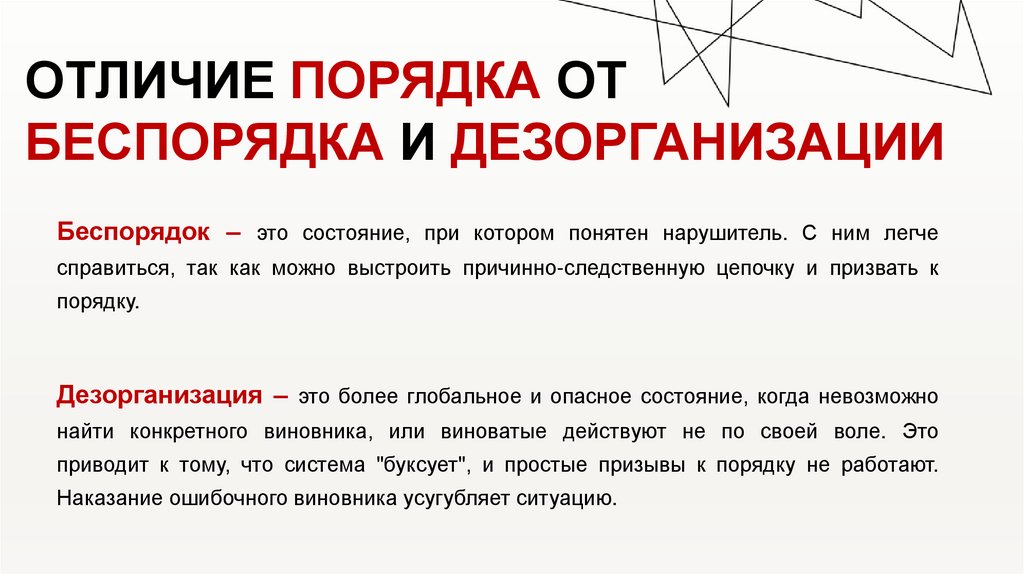 ОТЛИЧИЕ ПОРЯДКА ОТ БЕСПОРЯДКА И ДЕЗОРГАНИЗАЦИИ

Беспорядок – это состояние, при котором понятен нарушитель. С ним легче справиться, так как можно выстроить причинно-следственную цепочку и призвать к порядку.

Дезорганизация – это более глобальное и опасное состояние, когда невозможно найти конкретного виновника, или виноватые действуют не по своей воле. Это приводит к тому, что система "буксует", и простые призывы к порядку не работают. Наказание ошибочного виновника усугубляет ситуацию.